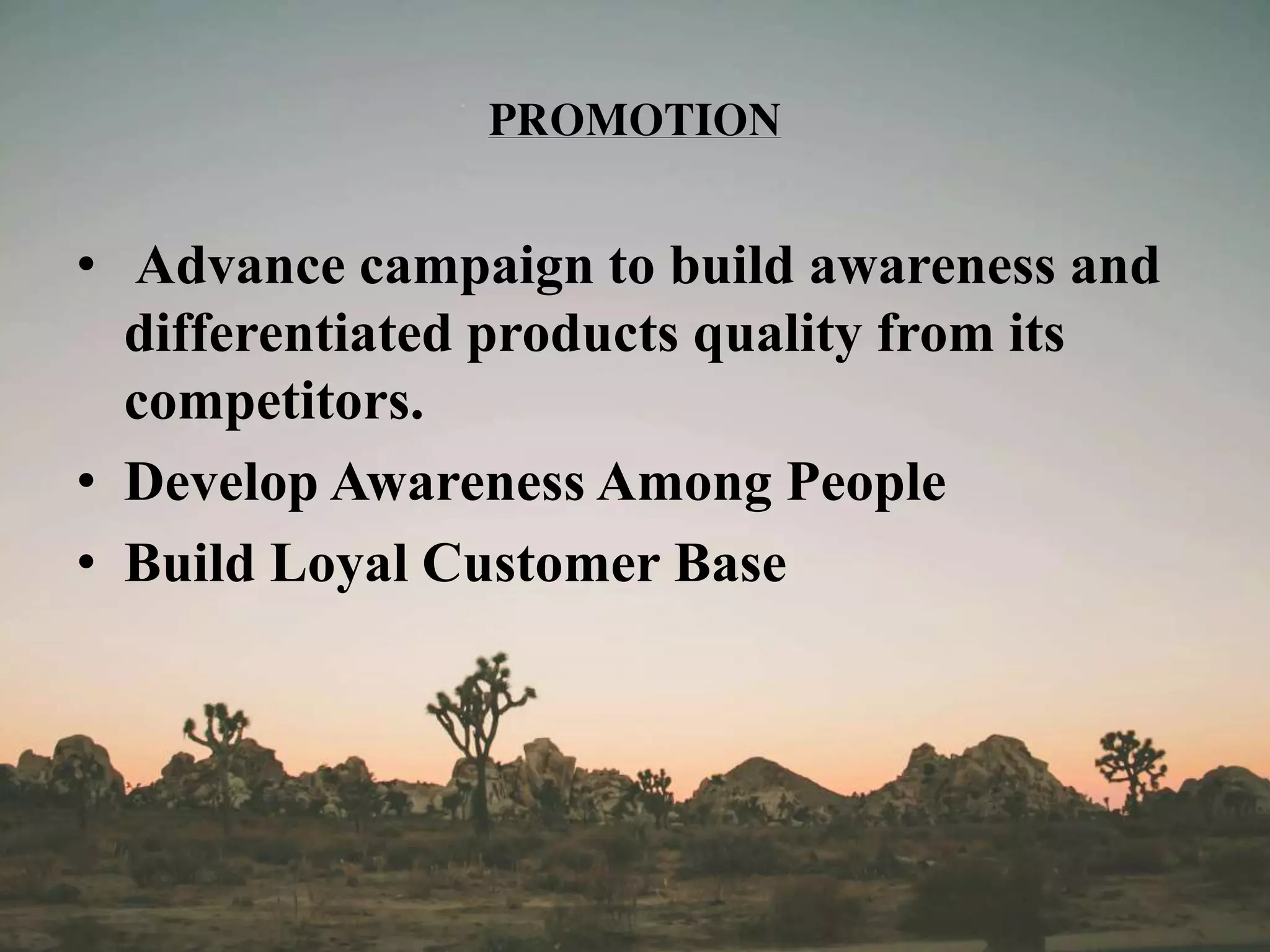 PROMOTION

• Advance campaign to build awareness and differentiated products quality from its competitors.
• Develop Awareness Among People
• Build Loyal Customer Base